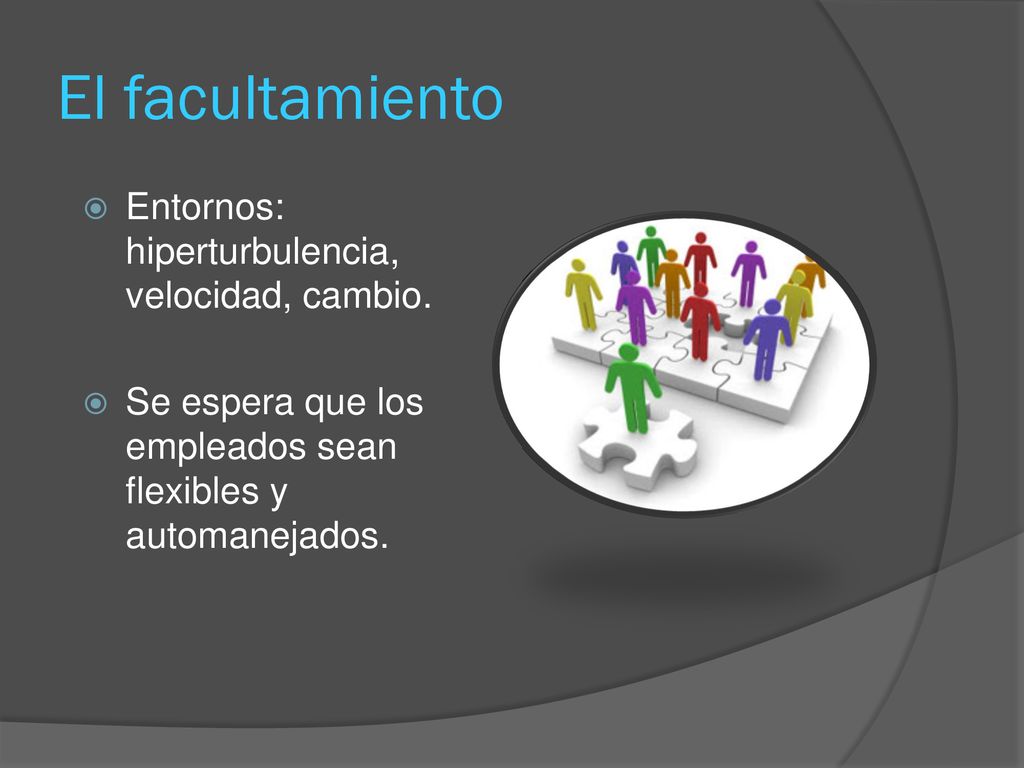 El facultamiento

Entornos: hiperturbulencia, velocidad, cambio.

Se espera que los empleados sean flexibles y automanejados.